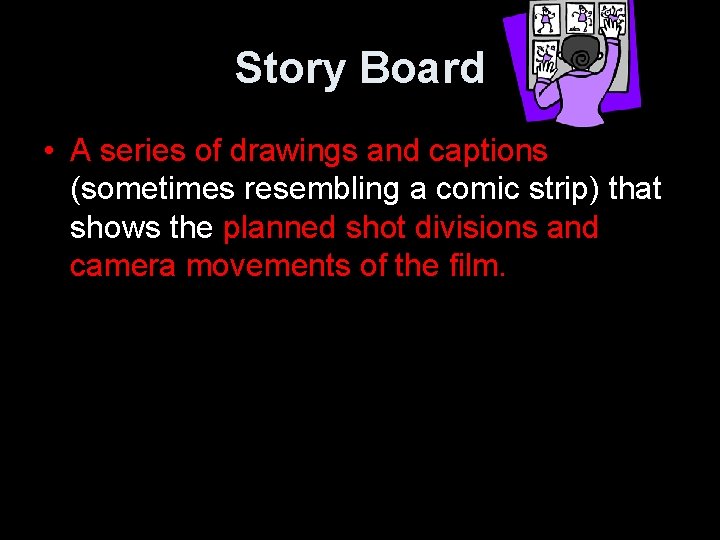 Story Board

• A series of drawings and captions (sometimes resembling a comic strip) that shows the planned shot divisions and camera movements of the film.